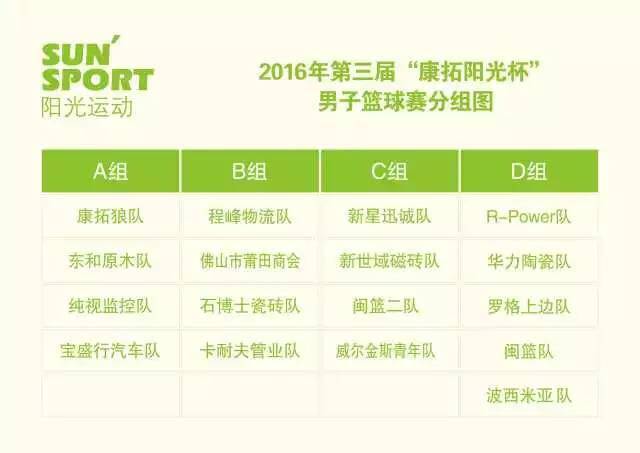 SUN'
SPORT
阳光运动

2016年第三届“康拓阳光杯”
男子篮球赛分组图

| A组 | B组 | C组 | D组 |
|---|---|---|---|
| 康拓狼队 | 程峰物流队 | 新星迅诚队 | R-Power队 |
| 东和原木队 | 佛山市莆田商会 | 新世域磁砖队 | 华力陶瓷队 |
| 纯视监控队 | 石博士瓷砖队 | 闽篮二队 | 罗格上边队 |
| 宝盛行汽车队 | 卡耐夫管业队 | 威尔金斯青年队 | 闽篮队 |
| | | | 波西米亚队 |